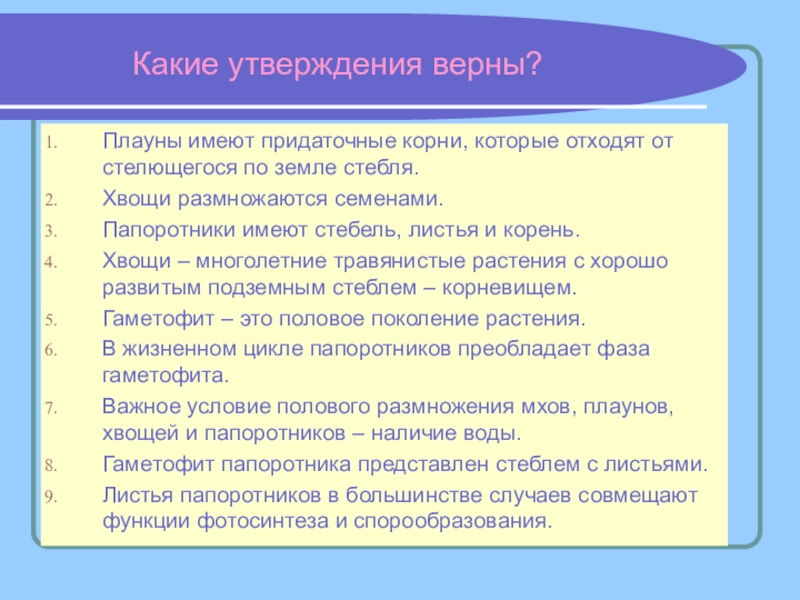 Какие утверждения верны?

1. Плауны имеют придаточные корни, которые отходят от стелющегося по земле стебля.
2. Хвощи размножаются семенами.
3. Папоротники имеют стебель, листья и корень.
4. Хвощи – многолетние травянистые растения с хорошо развитым подземным стеблем – корневищем.
5. Гаметофит – это половое поколение растения.
6. В жизненном цикле папоротников преобладает фаза гаметофита.
7. Важное условие полового размножения мхов, плаунов, хвощей и папоротников – наличие воды.
8. Гаметофит папоротника представлен стеблем с листьями.
9. Листья папоротников в большинстве случаев совмещают функции фотосинтеза и спорообразования.